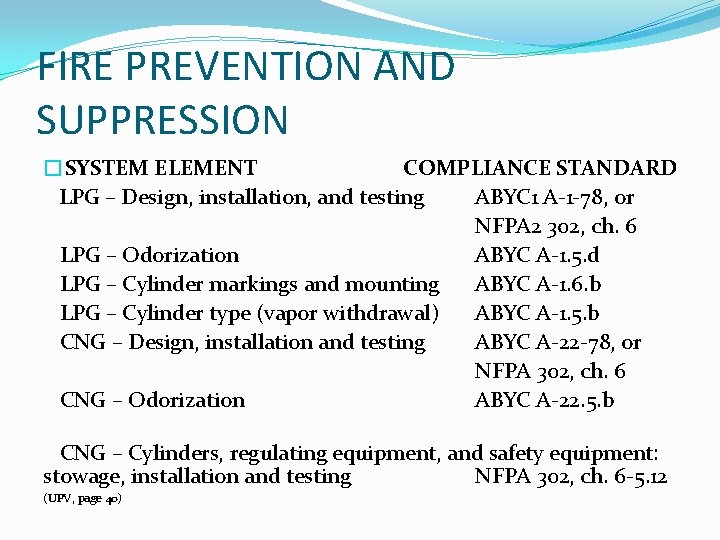 FIRE PREVENTION AND SUPPRESSION

| SYSTEM ELEMENT | COMPLIANCE STANDARD |
|---|---|
| LPG – Design, installation, and testing | ABYC1 A-1-78, or NFPA2 302, ch. 6 |
| LPG – Odorization | ABYC A-1.5.d |
| LPG – Cylinder markings and mounting | ABYC A-1.6.b |
| LPG – Cylinder type (vapor withdrawal) | ABYC A-1.5.b |
| CNG – Design, installation and testing | ABYC A-22-78, or NFPA 302, ch. 6 |
| CNG – Odorization | ABYC A-22.5.b |
| CNG – Cylinders, regulating equipment, and safety equipment: stowage, installation and testing | NFPA 302, ch. 6-5.12 |

(UPV, page 40)